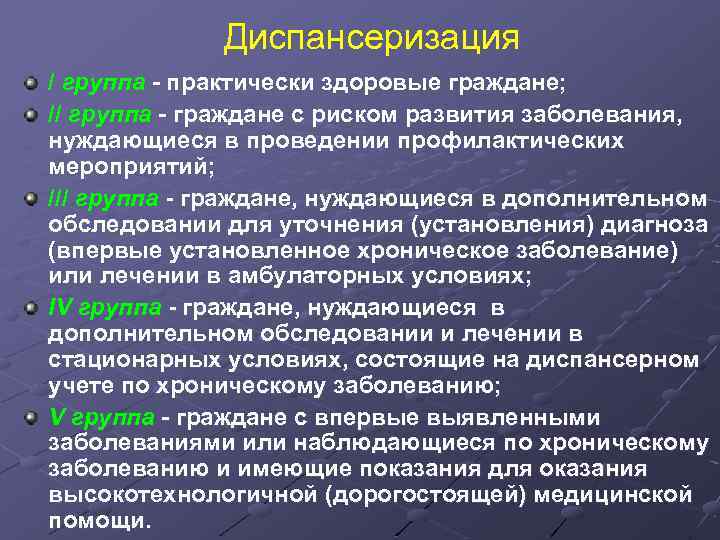 Диспансеризация

I группа - практически здоровые граждане;

II группа - граждане с риском развития заболевания, нуждающиеся в проведении профилактических мероприятий;

III группа - граждане, нуждающиеся в дополнительном обследовании для уточнения (установления) диагноза (впервые установленное хроническое заболевание) или лечении в амбулаторных условиях;

IV группа - граждане, нуждающиеся в дополнительном обследовании и лечении в стационарных условиях, состоящие на диспансерном учете по хроническому заболеванию;

V группа - граждане с впервые выявленными заболеваниями или наблюдающиеся по хроническому заболеванию и имеющие показания для оказания высокотехнологичной (дорогостоящей) медицинской помощи.